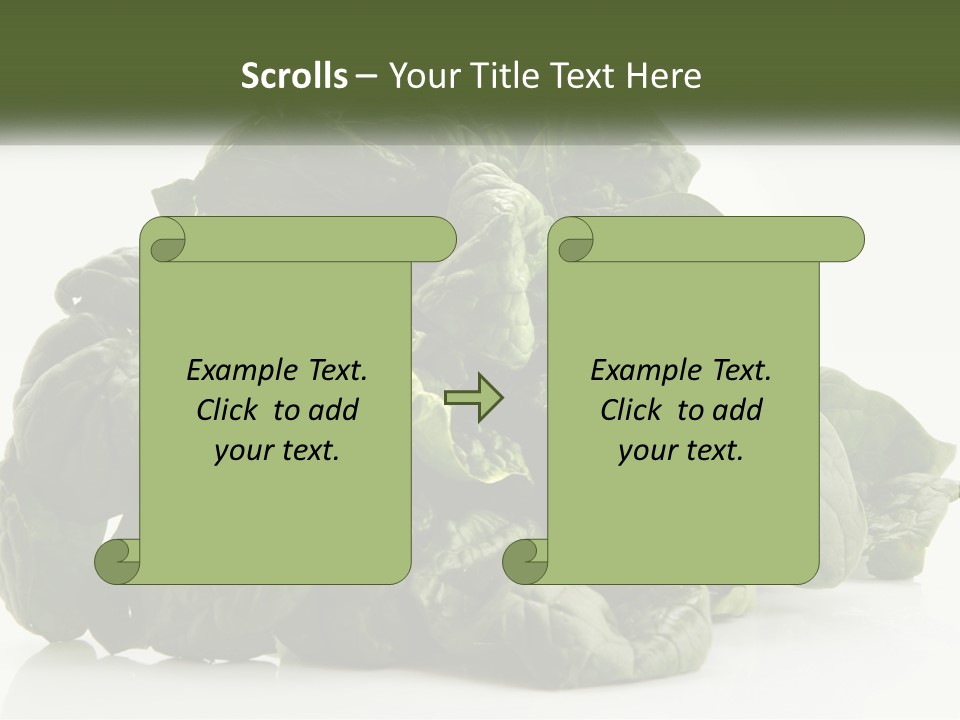 Scrolls – Your Title Text Here

Example Text.
Click to add
your text.

Example Text.
Click to add
your text.